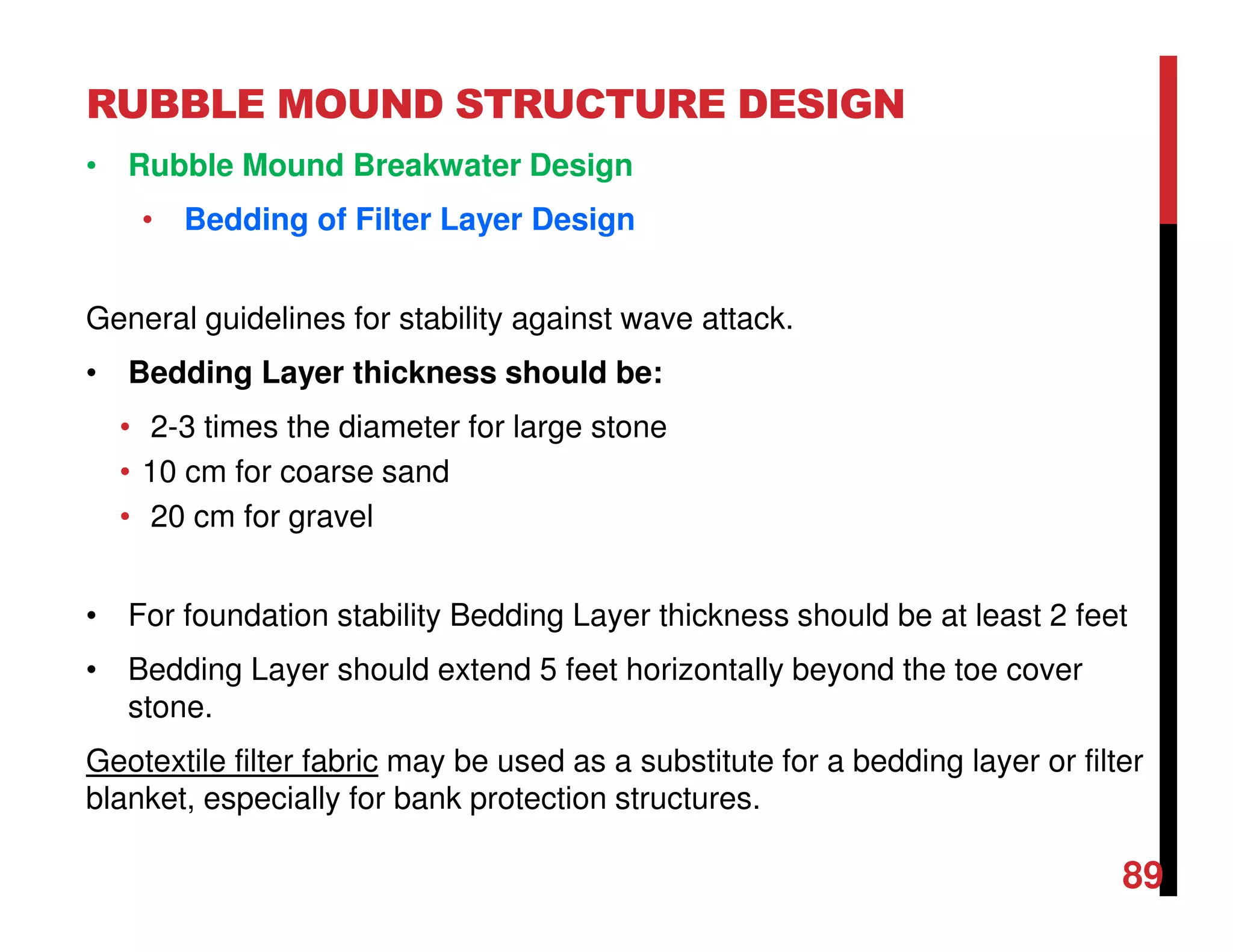 RUBBLE MOUND STRUCTURE DESIGN

• Rubble Mound Breakwater Design

• Bedding of Filter Layer Design

General guidelines for stability against wave attack.

• Bedding Layer thickness should be:

• 2-3 times the diameter for large stone
• 10 cm for coarse sand
• 20 cm for gravel

• For foundation stability Bedding Layer thickness should be at least 2 feet

• Bedding Layer should extend 5 feet horizontally beyond the toe cover stone.

Geotextile filter fabric may be used as a substitute for a bedding layer or filter blanket, especially for bank protection structures.

89